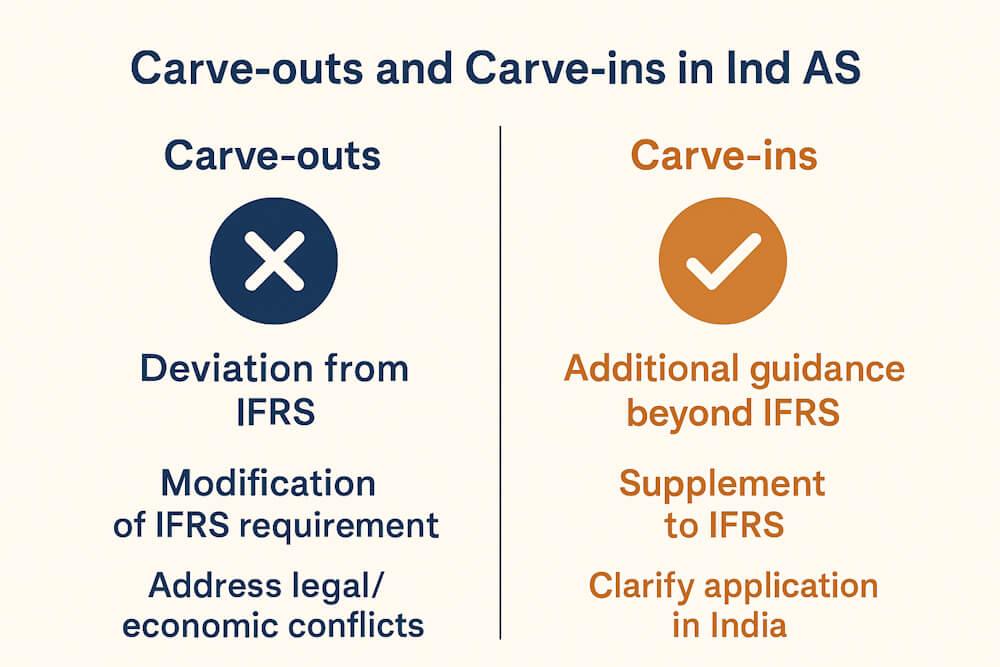 Carve-outs and Carve-ins in Ind AS

Carve-outs

Deviation from IFRS

Modification of IFRS requirement

Address legal/ economic conflicts

Carve-ins

Additional guidance beyond IFRS

Supplement to IFRS

Clarify application in India